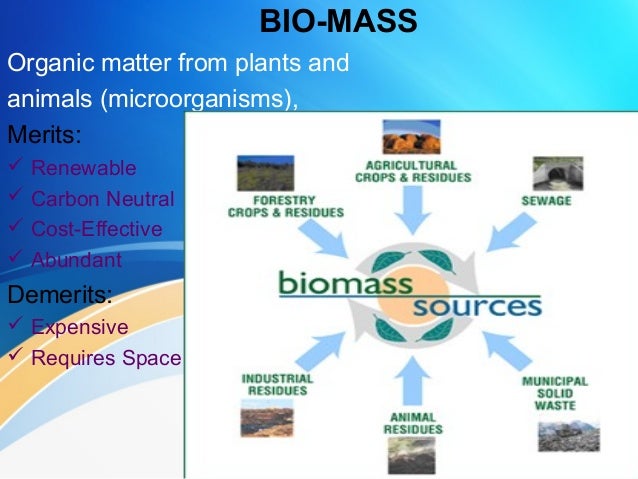 BIO-MASS

Organic matter from plants and animals (microorganisms),

Merits:
✓ Renewable
✓ Carbon Neutral
✓ Cost-Effective
✓ Abundant

Demerits:
✓ Expensive
✓ Requires Space

AGRICULTURAL CROPS & RESIDUES

FORESTRY CROPS & RESIDUES

SEWAGE

biomass sources

INDUSTRIAL RESIDUES

ANIMAL RESIDUES

MUNICIPAL SOLID WASTE